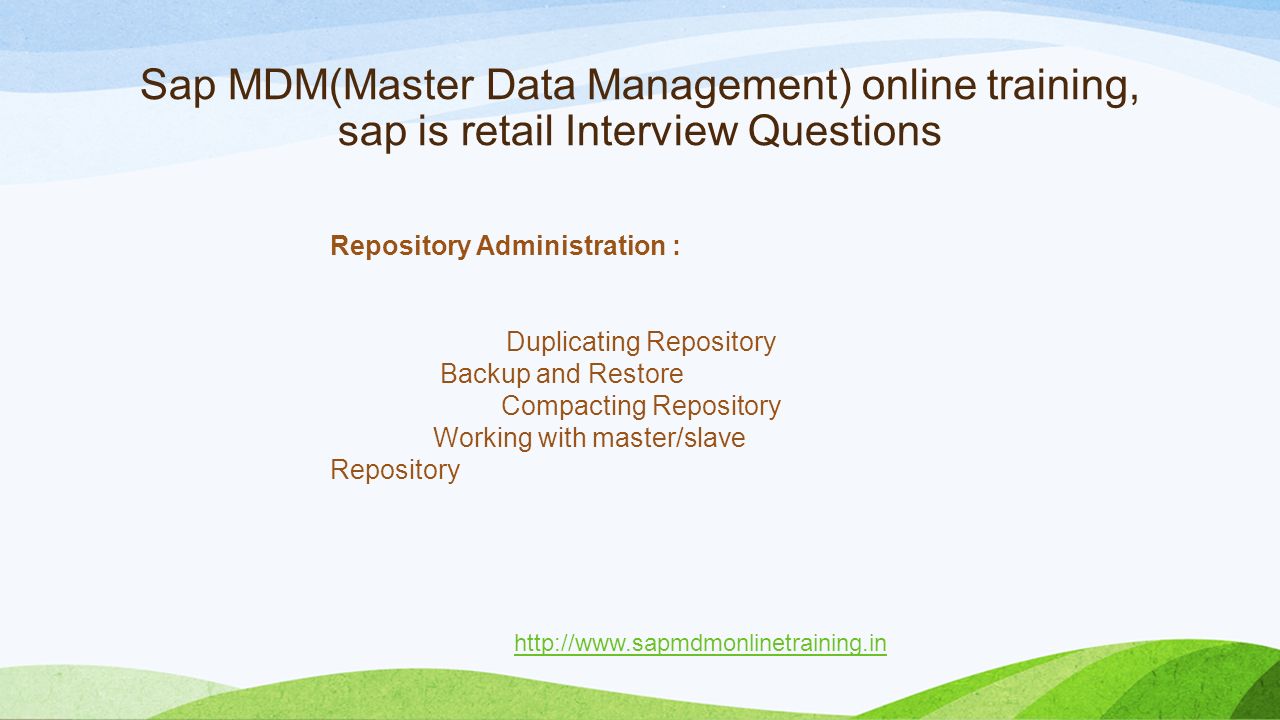 Sap MDM(Master Data Management) online training, sap is retail Interview Questions

Repository Administration :

Duplicating Repository
Backup and Restore
Compacting Repository
Working with master/slave Repository

http://www.sapmdmonlinetraining.in